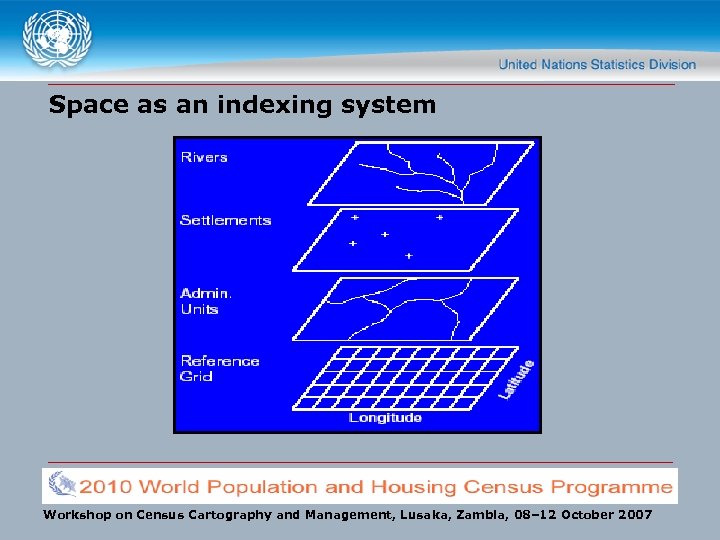 United Nations Statistics Division

Space as an indexing system

Rivers

Settlements

Admin. Units

Reference Grid

Latitude

Longitude

2010 World Population and Housing Census Programme

Workshop on Census Cartography and Management, Lusaka, Zambia, 08–12 October 2007